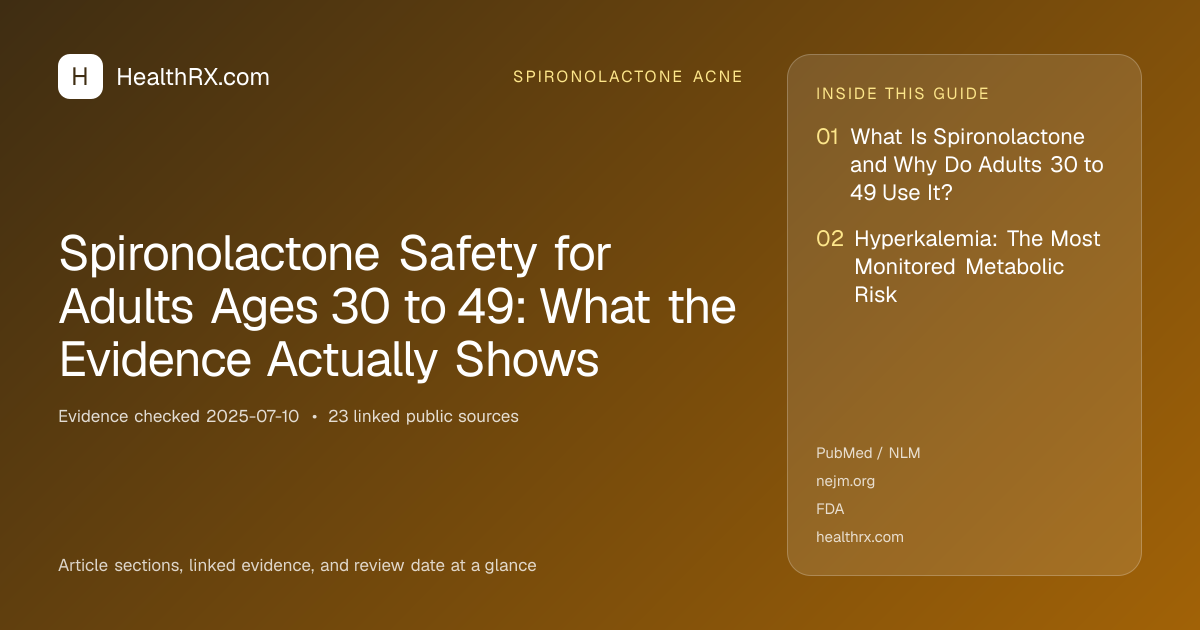 H HealthRX.com

SPIRONOLACTONE ACNE

Spironolactone Safety for Adults Ages 30 to 49: What the Evidence Actually Shows

Evidence checked 2025-07-10 • 23 linked public sources

Article sections, linked evidence, and review date at a glance

INSIDE THIS GUIDE

01 What Is Spironolactone and Why Do Adults 30 to 49 Use It?

02 Hyperkalemia: The Most Monitored Metabolic Risk

PubMed / NLM
nejm.org
FDA
healthrx.com